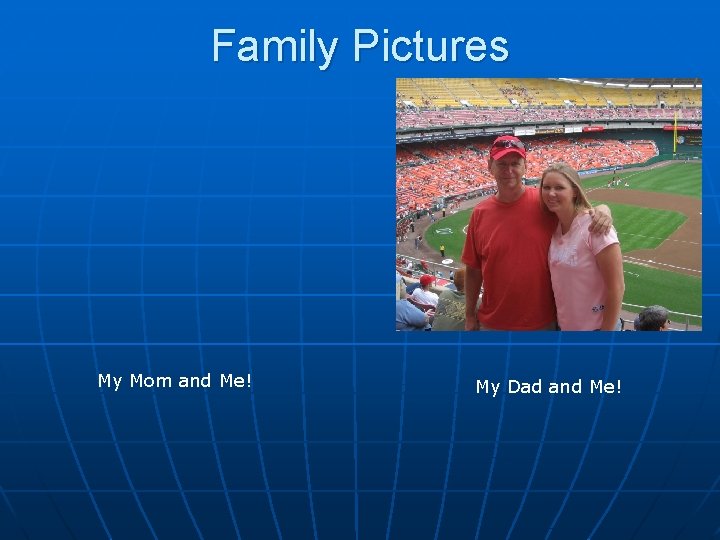 Family Pictures

My Mom and Me!

My Dad and Me!